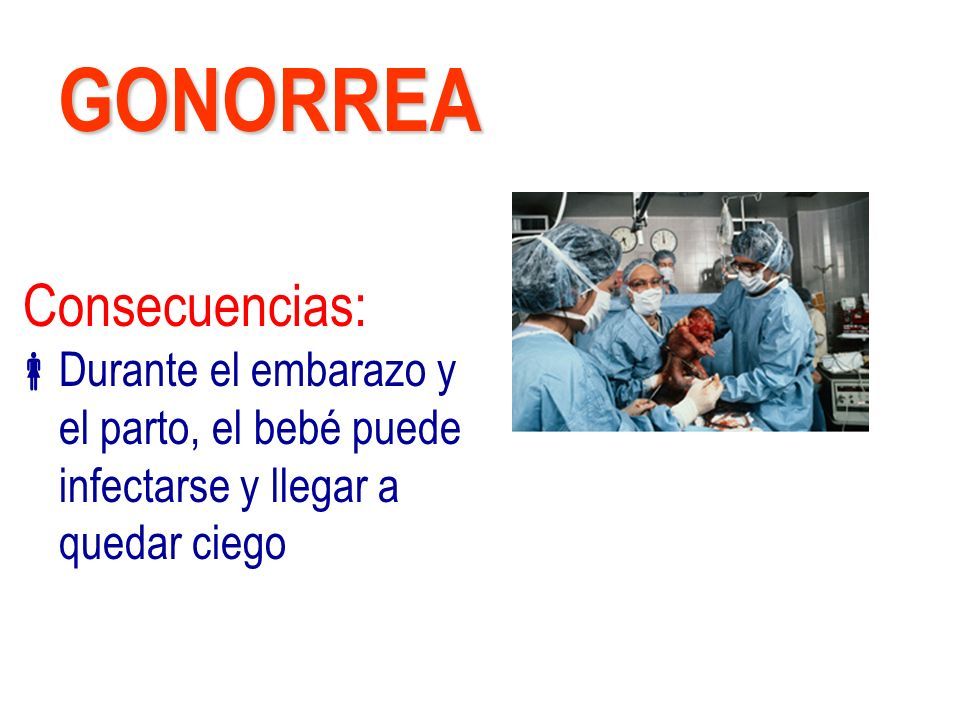 GONORREA

Consecuencias:

Durante el embarazo y el parto, el bebé puede infectarse y llegar a quedar ciego